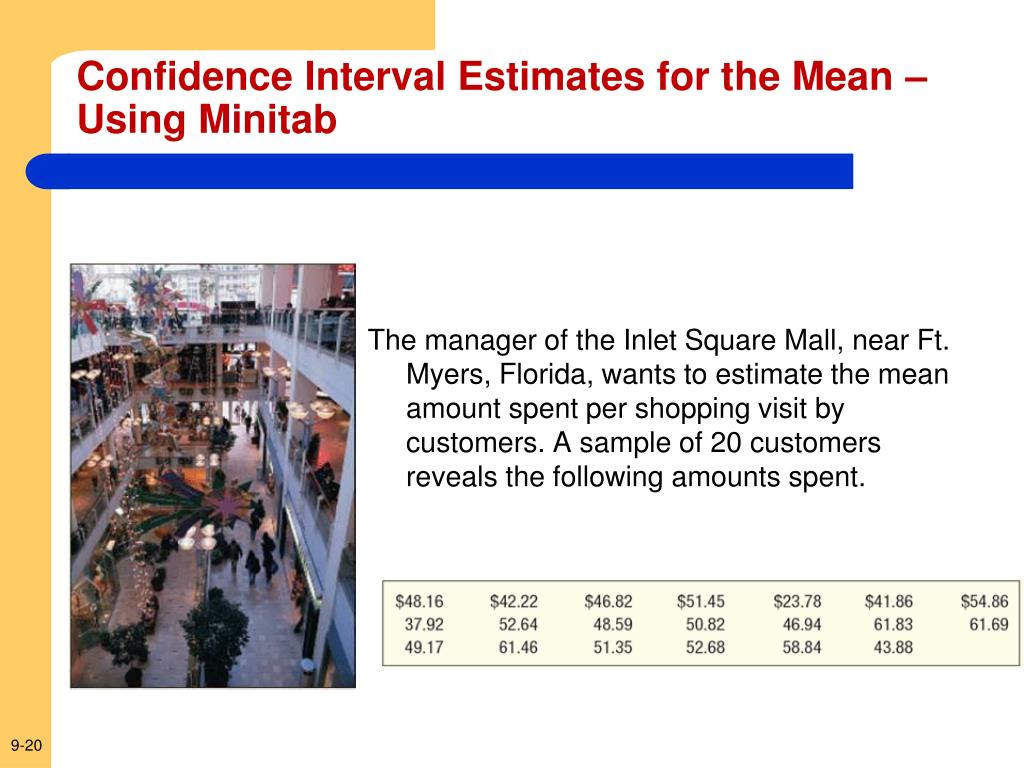 Confidence Interval Estimates for the Mean – Using Minitab

The manager of the Inlet Square Mall, near Ft. Myers, Florida, wants to estimate the mean amount spent per shopping visit by customers. A sample of 20 customers reveals the following amounts spent.

| | | | | | | |
|---|---|---|---|---|---|---|
| \$48.16 | \$42.22 | \$46.82 | \$51.45 | \$23.78 | \$41.86 | \$54.86 |
| 37.92 | 52.64 | 48.59 | 50.82 | 46.94 | 61.83 | 61.69 |
| 49.17 | 61.46 | 51.35 | 52.68 | 58.84 | 43.88 | |

9-20